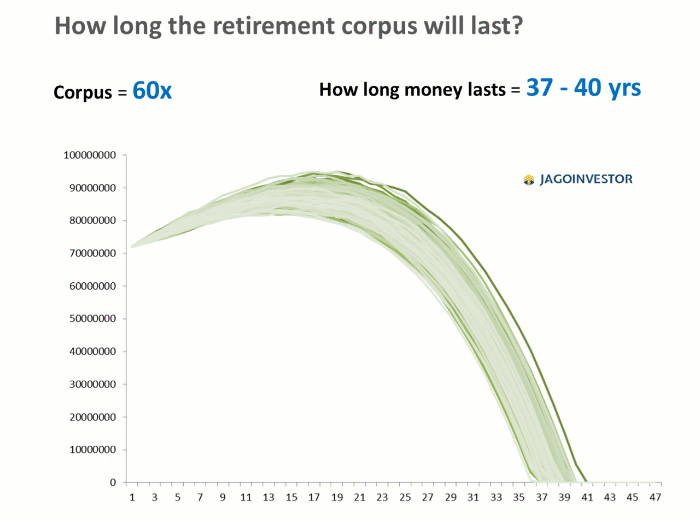 How long the retirement corpus will last?

Corpus = 60x

How long money lasts = 37 - 40 yrs

JAGOINVESTOR

100000000
90000000
80000000
70000000
60000000
50000000
40000000
30000000
20000000
10000000
0

1 3 5 7 9 11 13 15 17 19 21 23 25 27 29 31 33 35 37 39 41 43 45 47